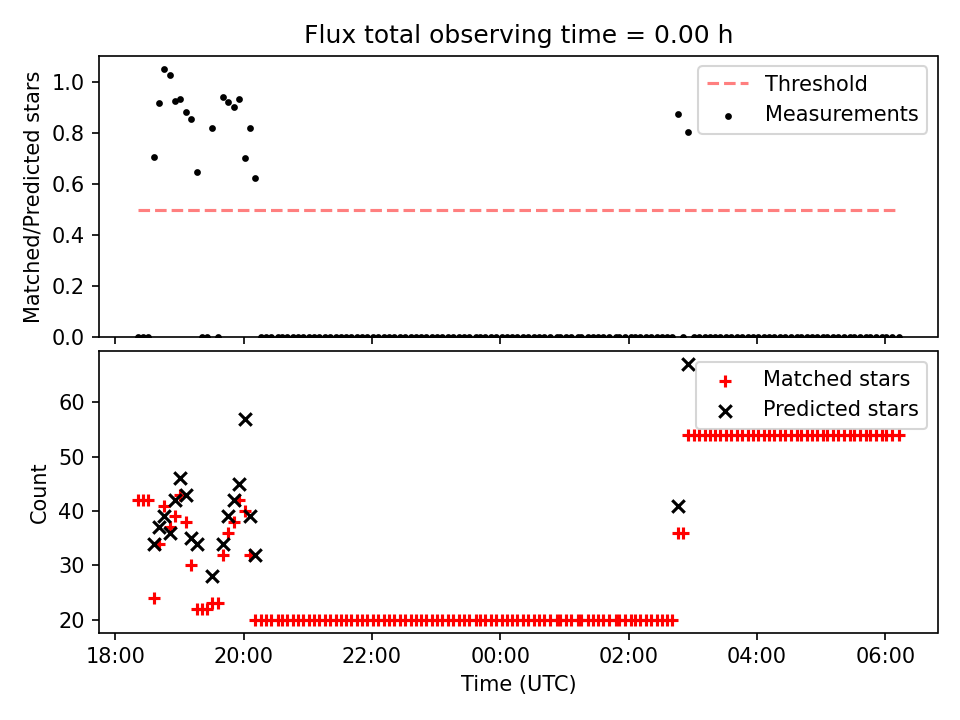 Flux total observing time = 0.00 h

Matched/Predicted stars

1.0
0.8
0.6
0.4
0.2
0.0

Threshold
Measurements

Count

60
50
40
30
20

Matched stars
Predicted stars

18:00
20:00
22:00
00:00
02:00
04:00
06:00

Time (UTC)